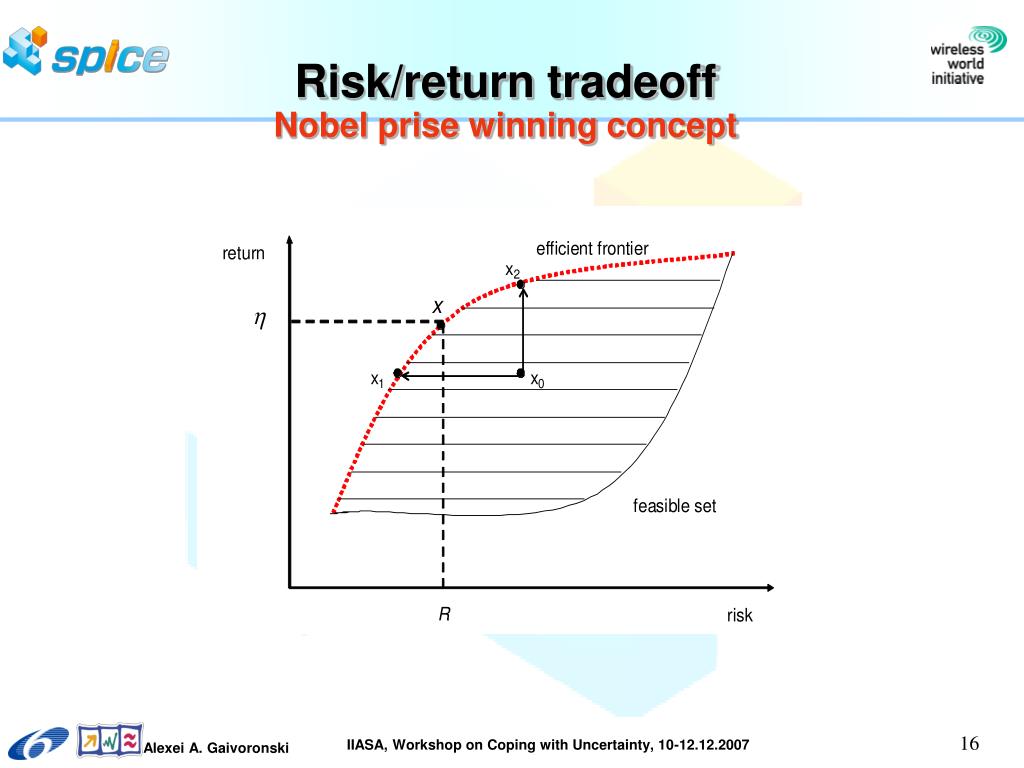 spice

wireless world initiative

Risk/return tradeoff
Nobel prise winning concept

return

efficient frontier

$x_2$

$x$

$\eta$

$x_1$

$x_0$

feasible set

$R$

risk

Alexei A. Gaivoronski

IIASA, Workshop on Coping with Uncertainty, 10-12.12.2007

16